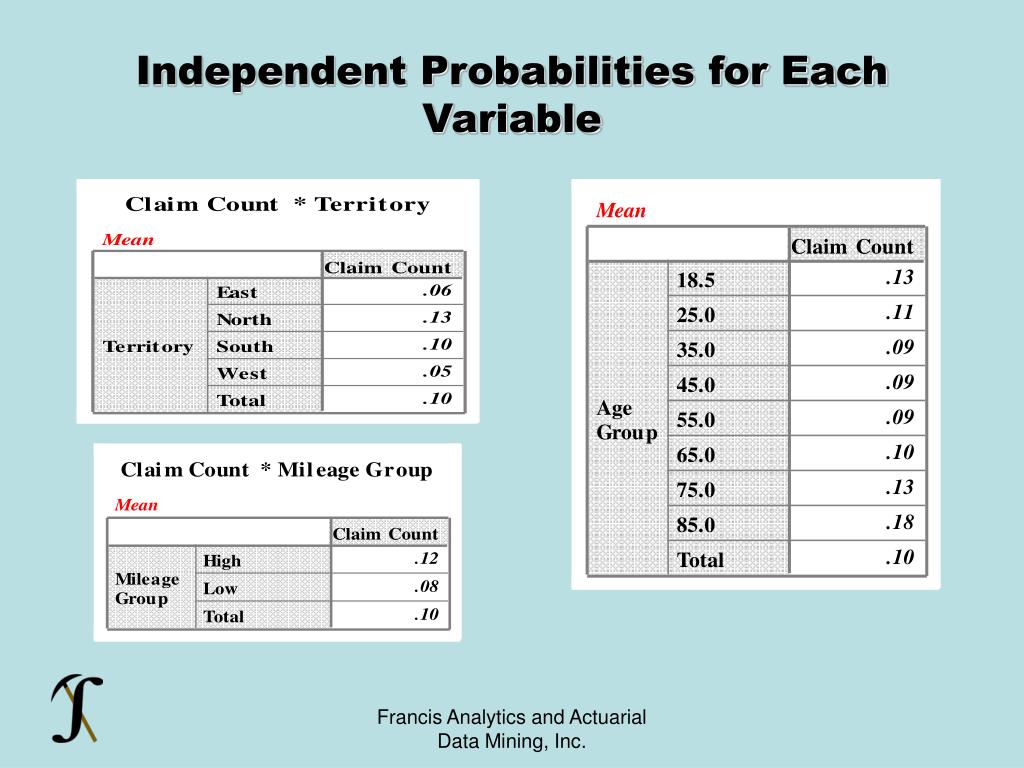 Independent Probabilities for Each Variable

Claim Count * Territory

Mean

| | | Claim Count |
|---|---|---|
| Territory | East | .06 |
| | North | .13 |
| | South | .10 |
| | West | .05 |
| | Total | .10 |

Claim Count * Mileage Group

Mean

| | | Claim Count |
|---|---|---|
| Mileage Group | High | .12 |
| | Low | .08 |
| | Total | .10 |

Mean

| | | Claim Count |
|---|---|---|
| Age Group | 18.5 | .13 |
| | 25.0 | .11 |
| | 35.0 | .09 |
| | 45.0 | .09 |
| | 55.0 | .09 |
| | 65.0 | .10 |
| | 75.0 | .13 |
| | 85.0 | .18 |
| | Total | .10 |

Francis Analytics and Actuarial Data Mining, Inc.